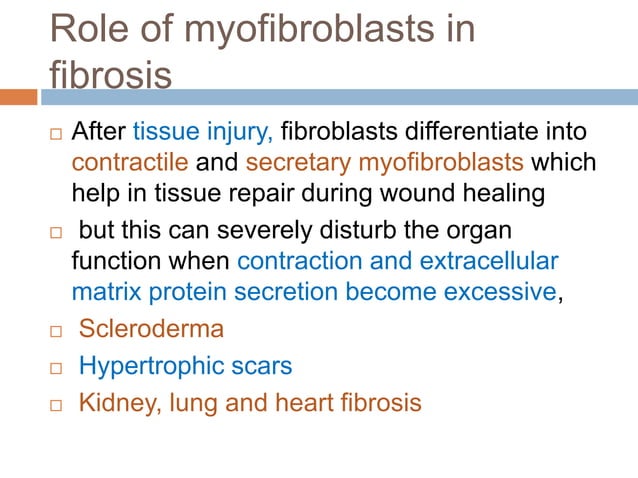 Role of myofibroblasts in fibrosis

□ After tissue injury, fibroblasts differentiate into contractile and secretary myofibroblasts which help in tissue repair during wound healing

□ but this can severely disturb the organ function when contraction and extracellular matrix protein secretion become excessive,

□ Scleroderma

□ Hypertrophic scars

□ Kidney, lung and heart fibrosis